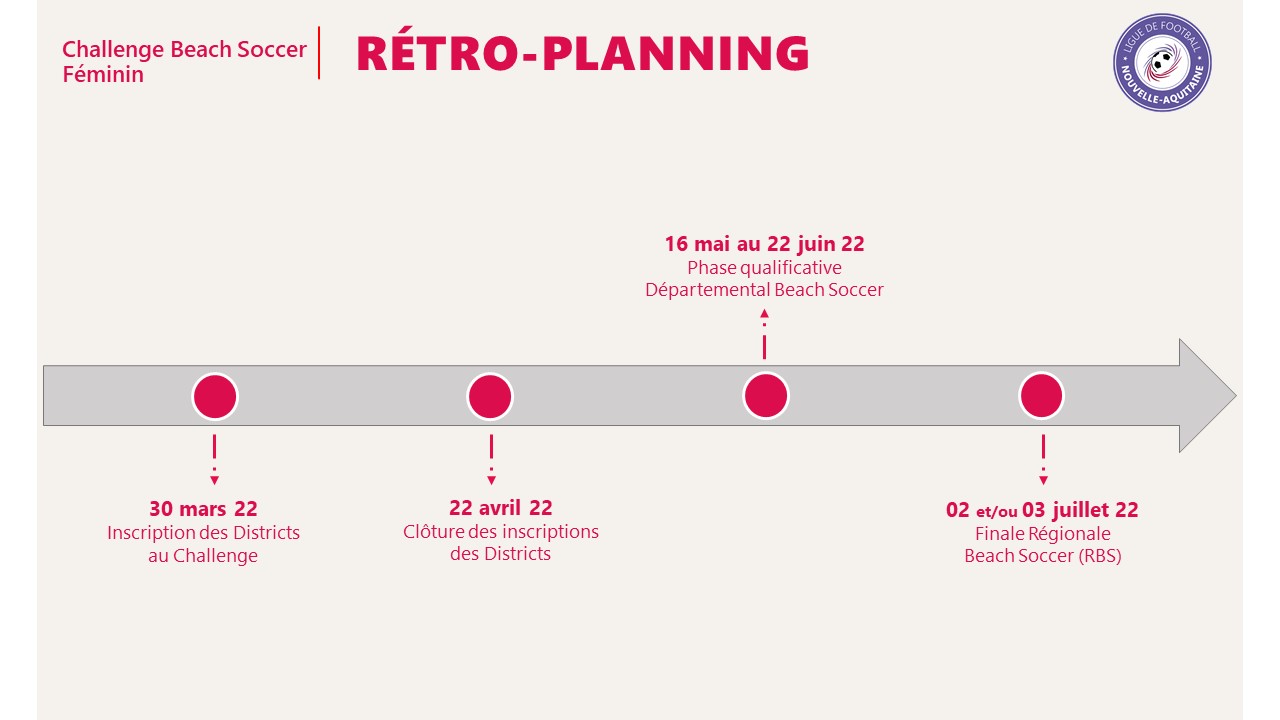 Challenge Beach Soccer Féminin

RÉTRO-PLANNING

LIGUE DE FOOTBALL NOUVELLE-AQUITAINE

16 mai au 22 juin 22
Phase qualificative
Départemental Beach Soccer

30 mars 22
Inscription des Districts au Challenge

22 avril 22
Clôture des inscriptions des Districts

02 et/ou 03 juillet 22
Finale Régionale
Beach Soccer (RBS)